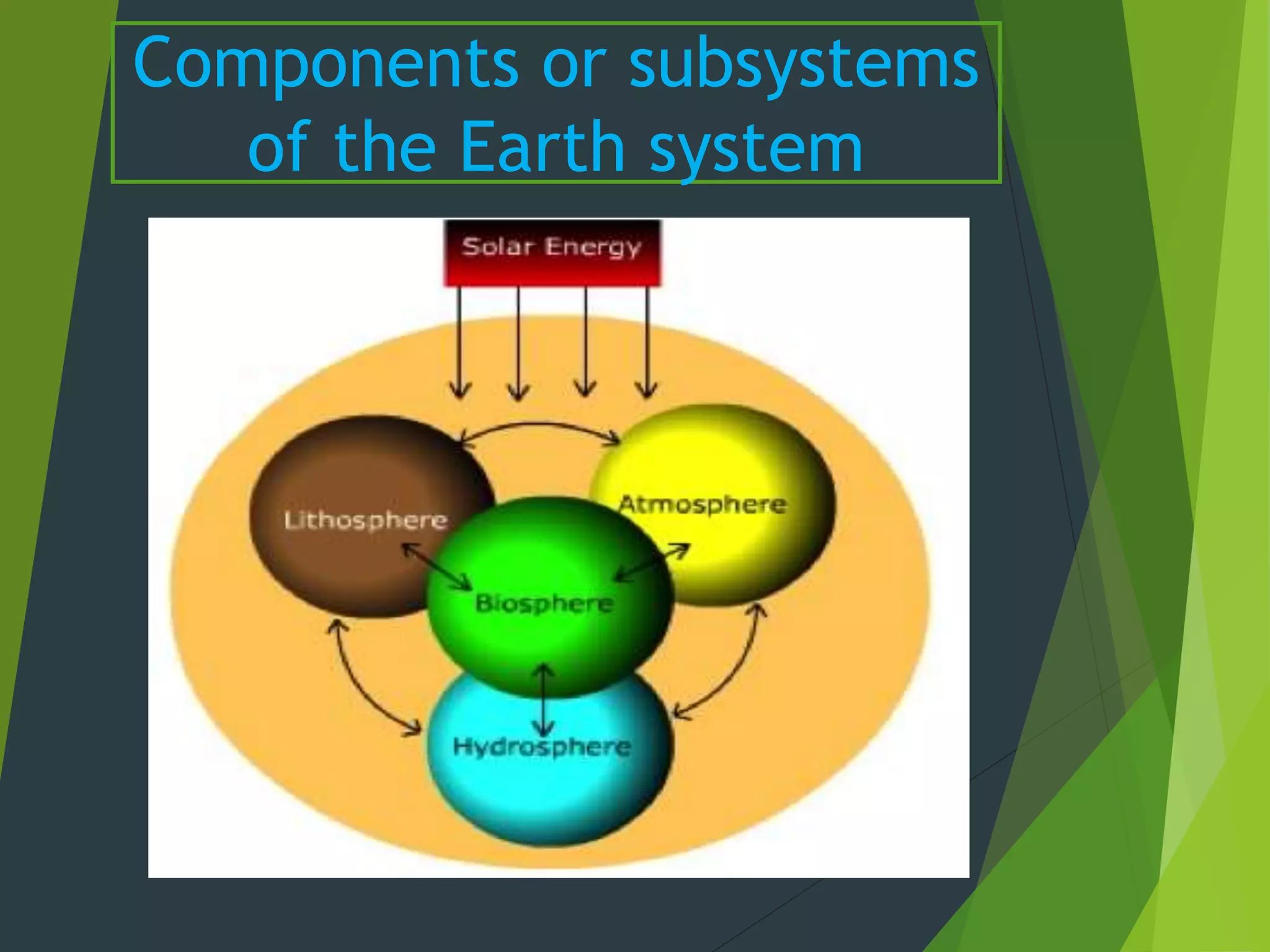 Components or subsystems of the Earth system

Solar Energy

Lithosphere

Atmosphere

Biosphere

Hydrosphere